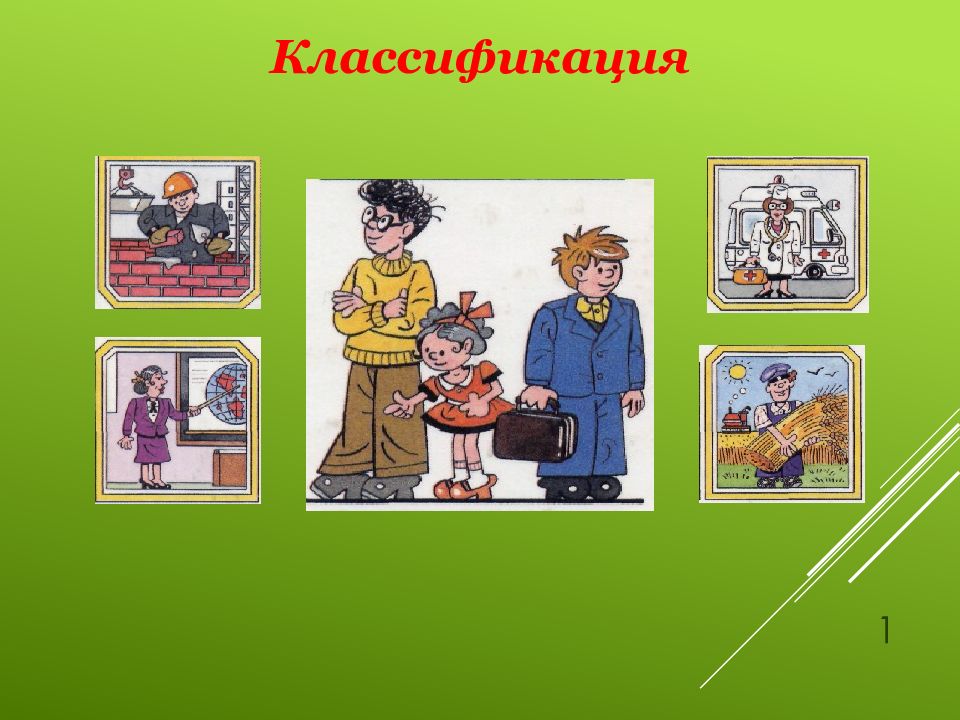 Классификация

1